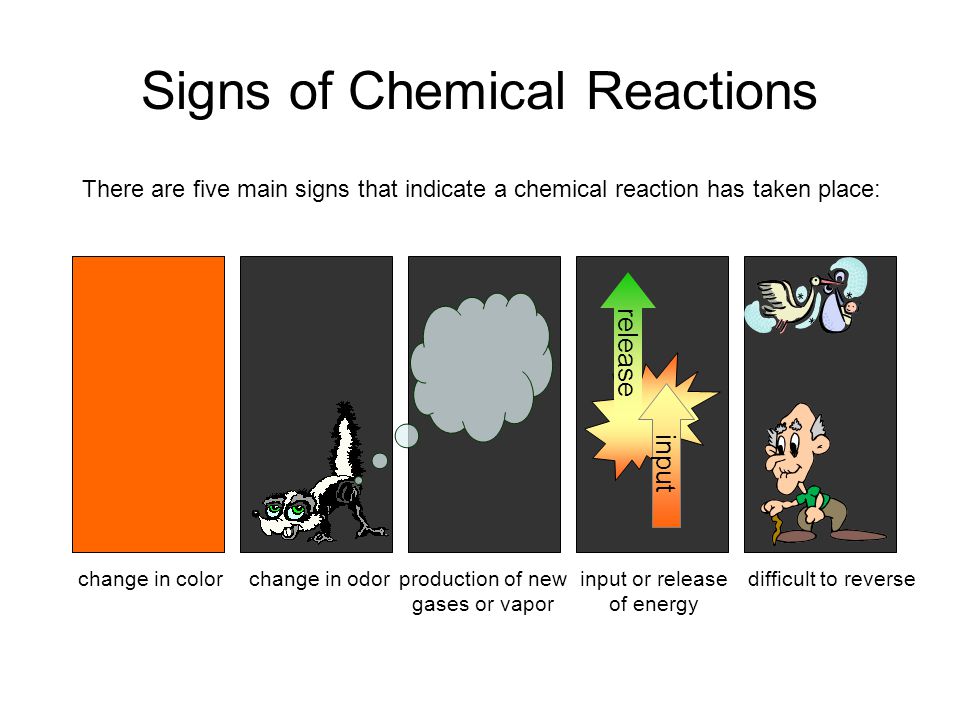 Signs of Chemical Reactions

There are five main signs that indicate a chemical reaction has taken place:

release

input

change in color

change in odor

production of new gases or vapor

input or release of energy

difficult to reverse